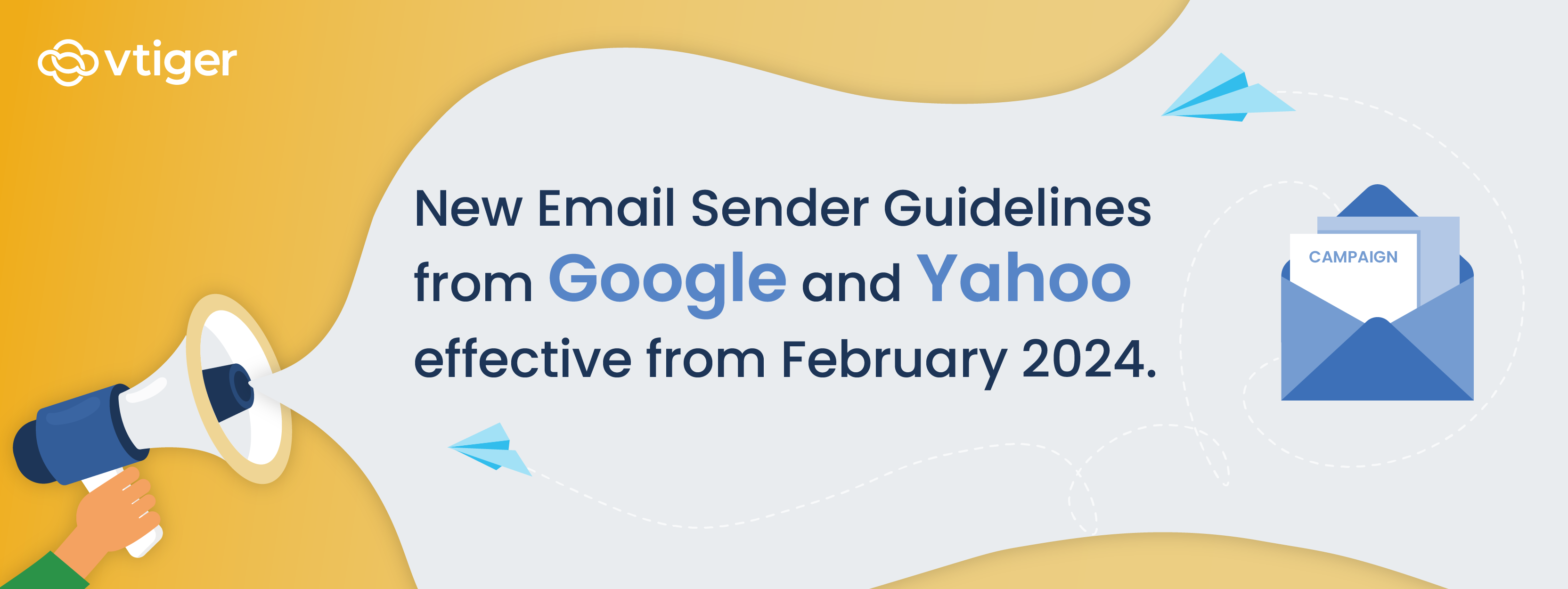 vtiger

New Email Sender Guidelines from Google and Yahoo effective from February 2024.

CAMPAIGN